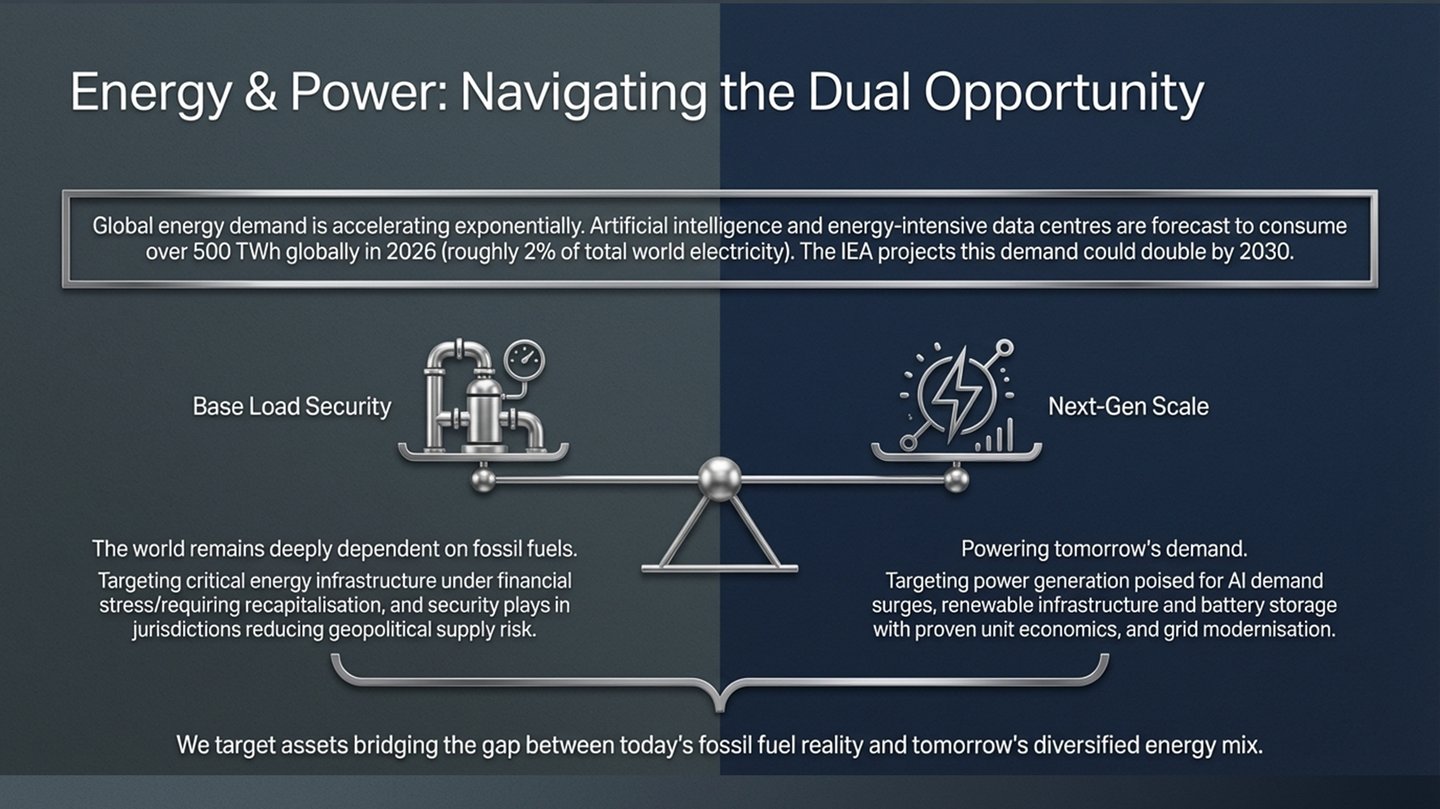 Energy & Power: Navigating the Dual Opportunity

Global energy demand is accelerating exponentially. Artificial intelligence and energy-intensive data centres are forecast to consume over 500 TWh globally in 2026 (roughly 2% of total world electricity). The IEA projects this demand could double by 2030.

Base Load Security

Next-Gen Scale

The world remains deeply dependent on fossil fuels.

Targeting critical energy infrastructure under financial stress/requiring recapitalisation, and security plays in jurisdictions reducing geopolitical supply risk.

Powering tomorrow's demand.

Targeting power generation poised for AI demand surges, renewable infrastructure and battery storage with proven unit economics, and grid modernisation.

We target assets bridging the gap between today's fossil fuel reality and tomorrow's diversified energy mix.